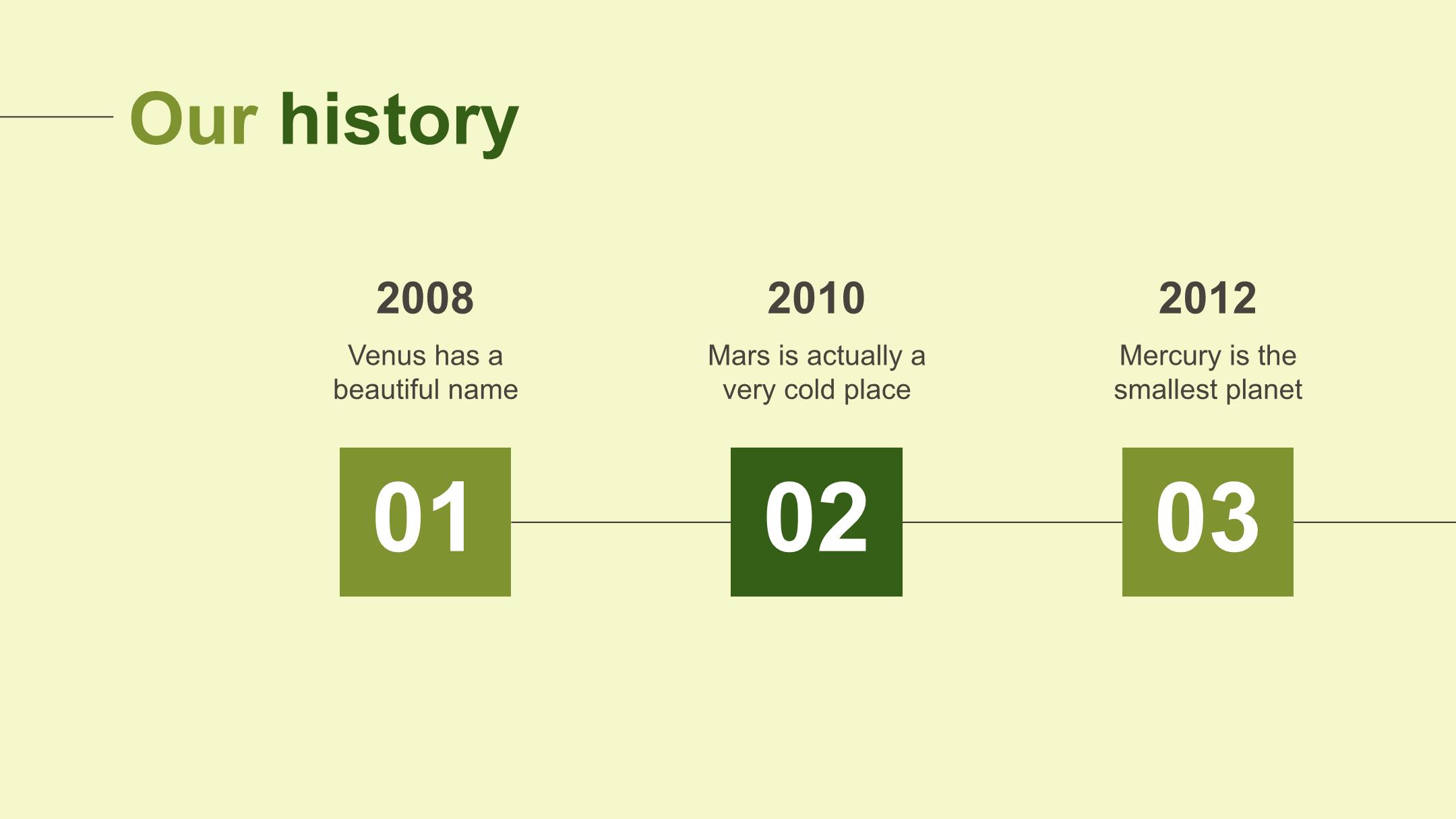 Our history

2008

Venus has a beautiful name

01

2010

Mars is actually a very cold place

02

2012

Mercury is the smallest planet

03